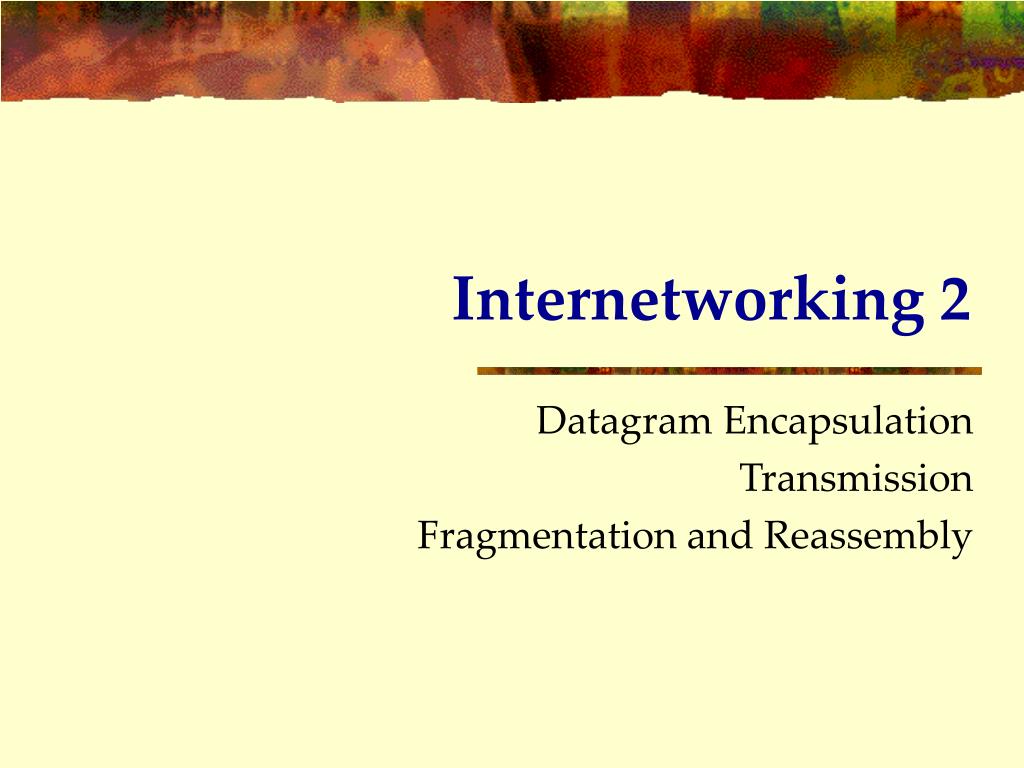 Internetworking 2

Datagram Encapsulation
Transmission
Fragmentation and Reassembly